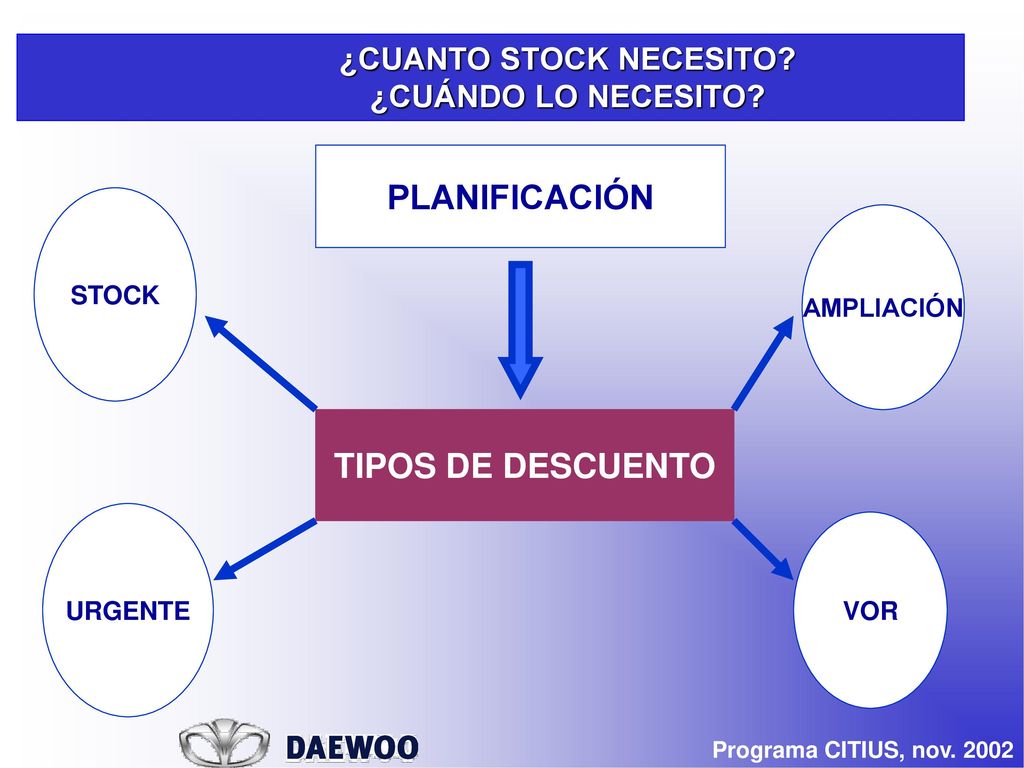 ¿CUANTO STOCK NECESITO?
¿CUÁNDO LO NECESITO?

PLANIFICACIÓN

STOCK

AMPLIACIÓN

TIPOS DE DESCUENTO

URGENTE

VOR

DAEWOO

Programa CITIUS, nov. 2002